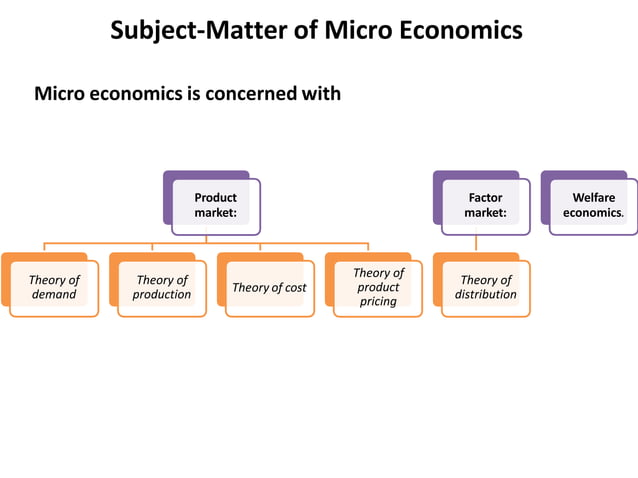 Subject-Matter of Micro Economics

Micro economics is concerned with

Product market:

Factor market:

Welfare economics.

Theory of demand

Theory of production

Theory of cost

Theory of product pricing

Theory of distribution